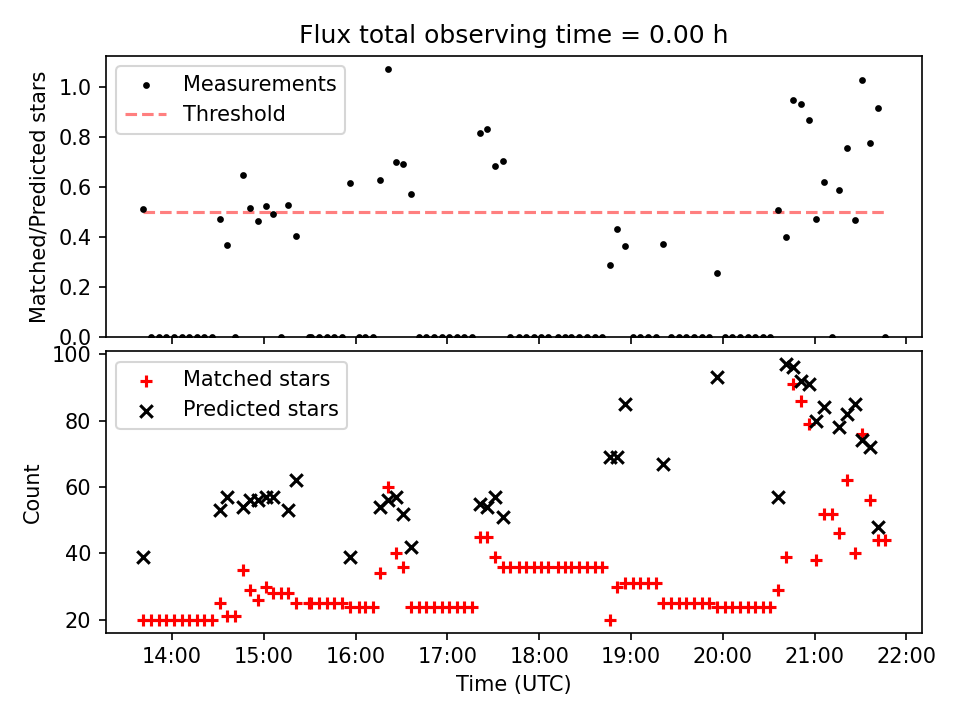 Flux total observing time = 0.00 h

Measurements
Threshold

Matched/Predicted stars

1.0
0.8
0.6
0.4
0.2
0.0

Matched stars
Predicted stars

Count

100
80
60
40
20

14:00
15:00
16:00
17:00
18:00
19:00
20:00
21:00
22:00

Time (UTC)